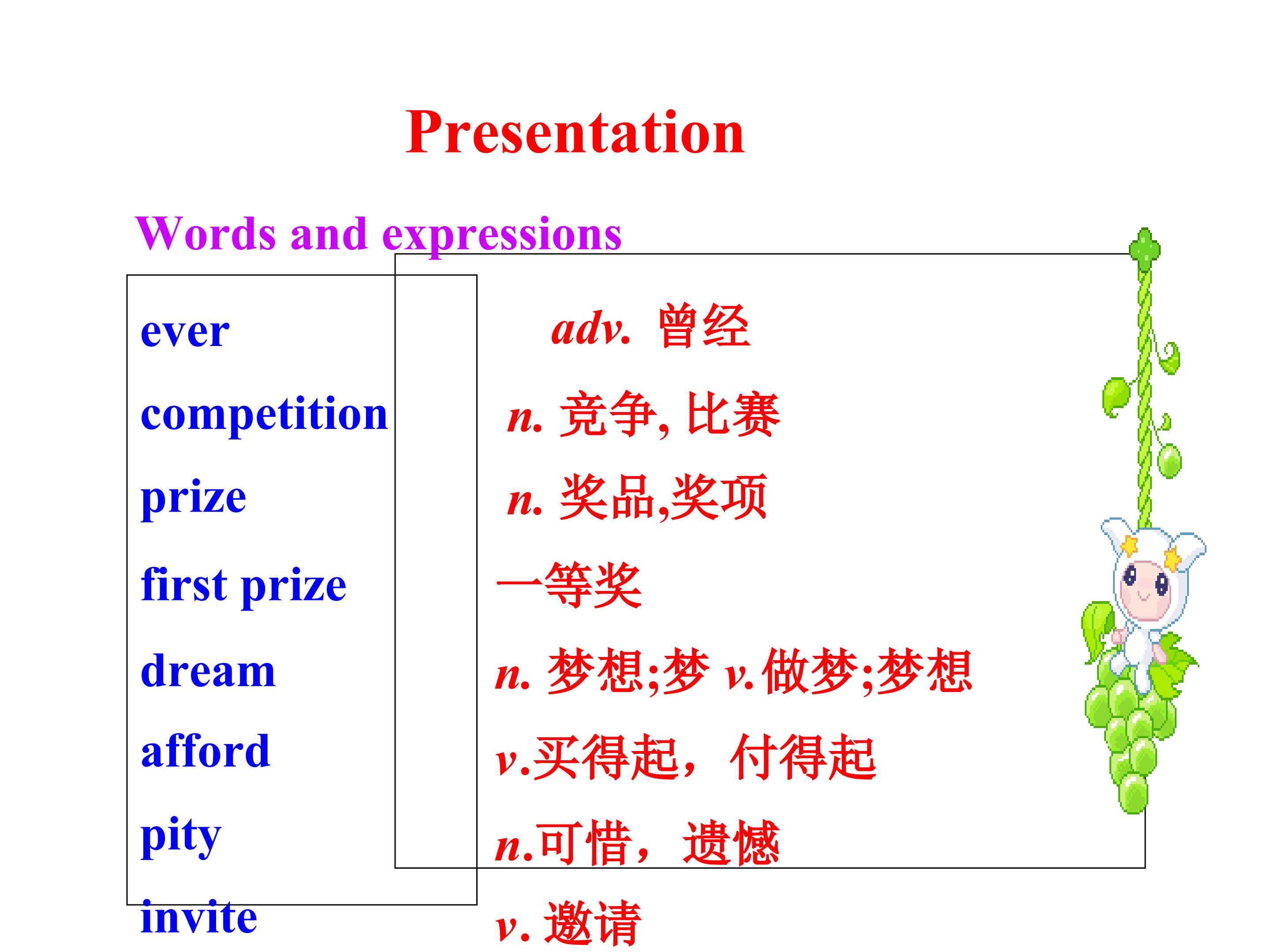 Presentation

Words and expressions

ever
competition
prize
first prize
dream
afford
pity
invite

adv. 曾经
n. 竞争, 比赛
n. 奖品,奖项
一等奖
n. 梦想;梦 v. 做梦;梦想
v.买得起，付得起
n.可惜，遗憾
v. 邀请